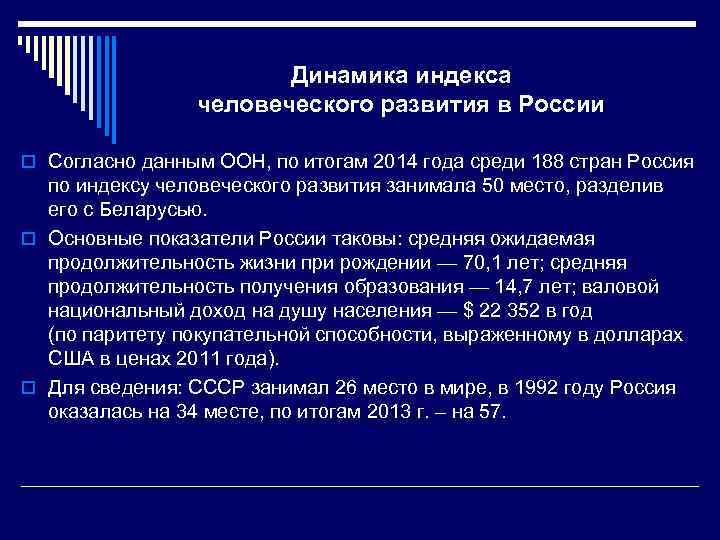 Динамика индекса человеческого развития в России

Согласно данным ООН, по итогам 2014 года среди 188 стран Россия по индексу человеческого развития занимала 50 место, разделив его с Беларусью.

Основные показатели России таковы: средняя ожидаемая продолжительность жизни при рождении — 70,1 лет; средняя продолжительность получения образования — 14,7 лет; валовой национальный доход на душу населения — $ 22 352 в год (по паритету покупательной способности, выраженному в долларах США в ценах 2011 года).

Для сведения: СССР занимал 26 место в мире, в 1992 году Россия оказалась на 34 месте, по итогам 2013 г. – на 57.